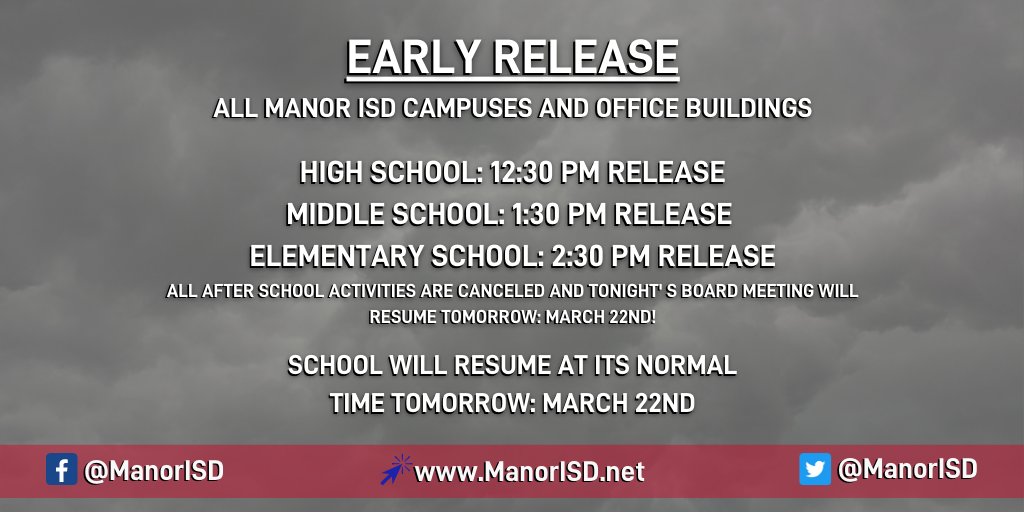 EARLY RELEASE

ALL MANOR ISD CAMPUSES AND OFFICE BUILDINGS

HIGH SCHOOL: 12:30 PM RELEASE
MIDDLE SCHOOL: 1:30 PM RELEASE
ELEMENTARY SCHOOL: 2:30 PM RELEASE

ALL AFTER SCHOOL ACTIVITIES ARE CANCELED AND TONIGHT' S BOARD MEETING WILL RESUME TOMORROW: MARCH 22ND!

SCHOOL WILL RESUME AT ITS NORMAL TIME TOMORROW: MARCH 22ND

@ManorISD www.ManorISD.net @ManorISD